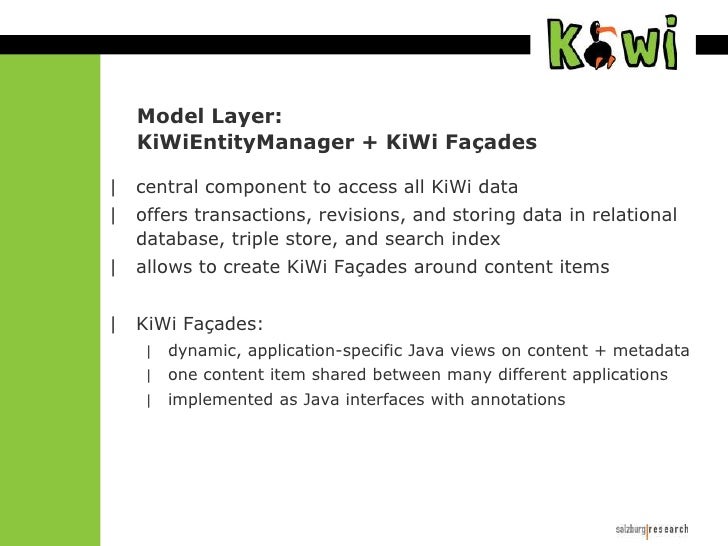 KiWi

Model Layer:
KiWiEntityManager + KiWi Façades

| central component to access all KiWi data
| offers transactions, revisions, and storing data in relational database, triple store, and search index
| allows to create KiWi Façades around content items

| KiWi Façades:
| dynamic, application-specific Java views on content + metadata
| one content item shared between many different applications
| implemented as Java interfaces with annotations

salzburg|research